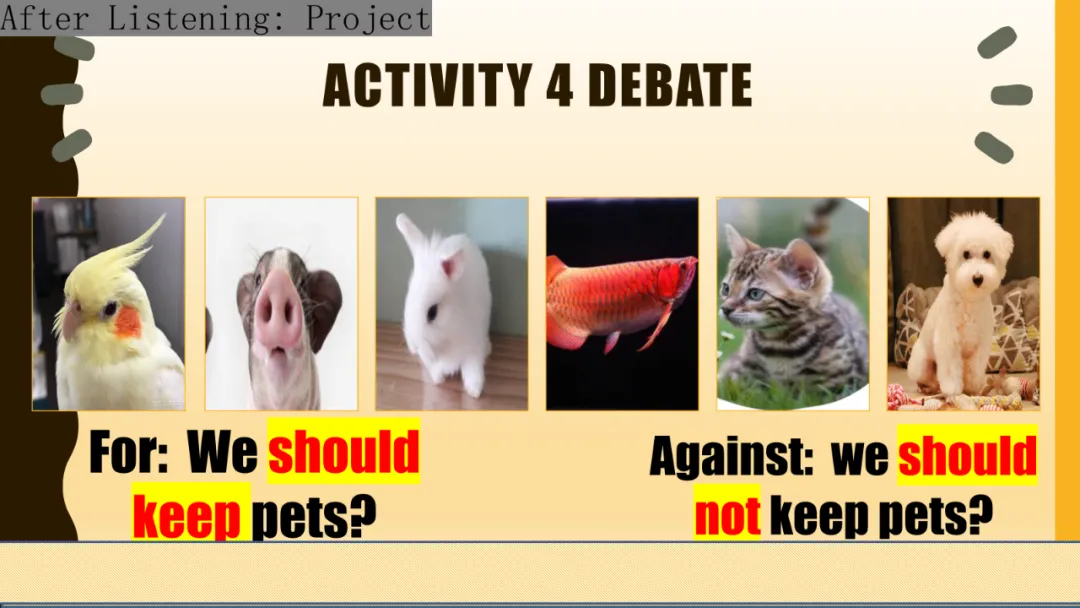 After Listening: Project

ACTIVITY 4 DEBATE

For: We should keep pets?

Against: we should not keep pets?